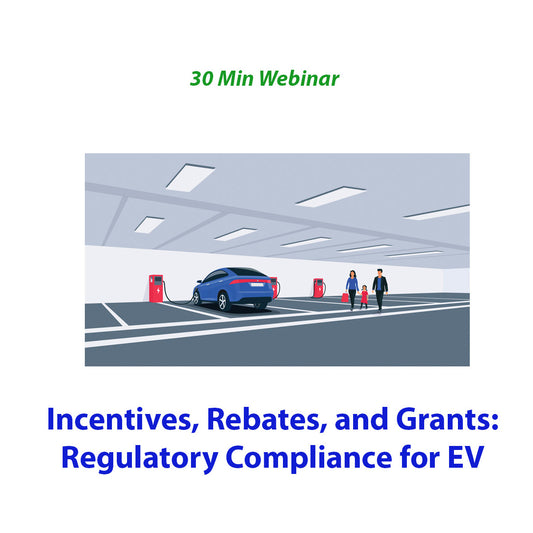 30 Min Webinar

Incentives, Rebates, and Grants: Regulatory Compliance for EV